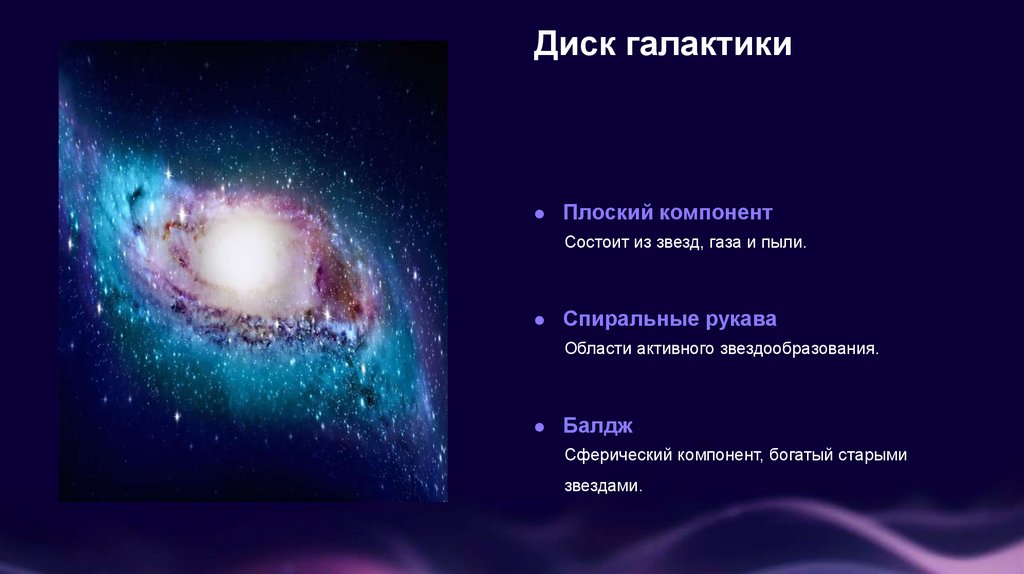 Диск галактики

● Плоский компонент

Состоит из звезд, газа и пыли.

● Спиральные рукава

Области активного звездообразования.

● Балдж

Сферический компонент, богатый старыми звездами.